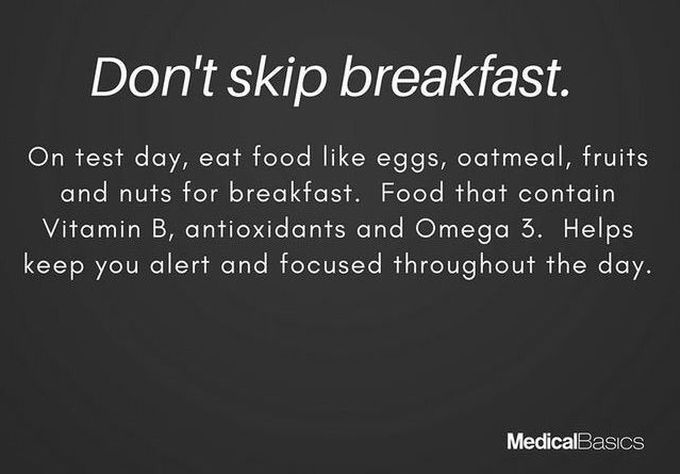 Don't skip breakfast.

On test day, eat food like eggs, oatmeal, fruits and nuts for breakfast. Food that contain Vitamin B, antioxidants and Omega 3. Helps keep you alert and focused throughout the day.

MedicalBasics